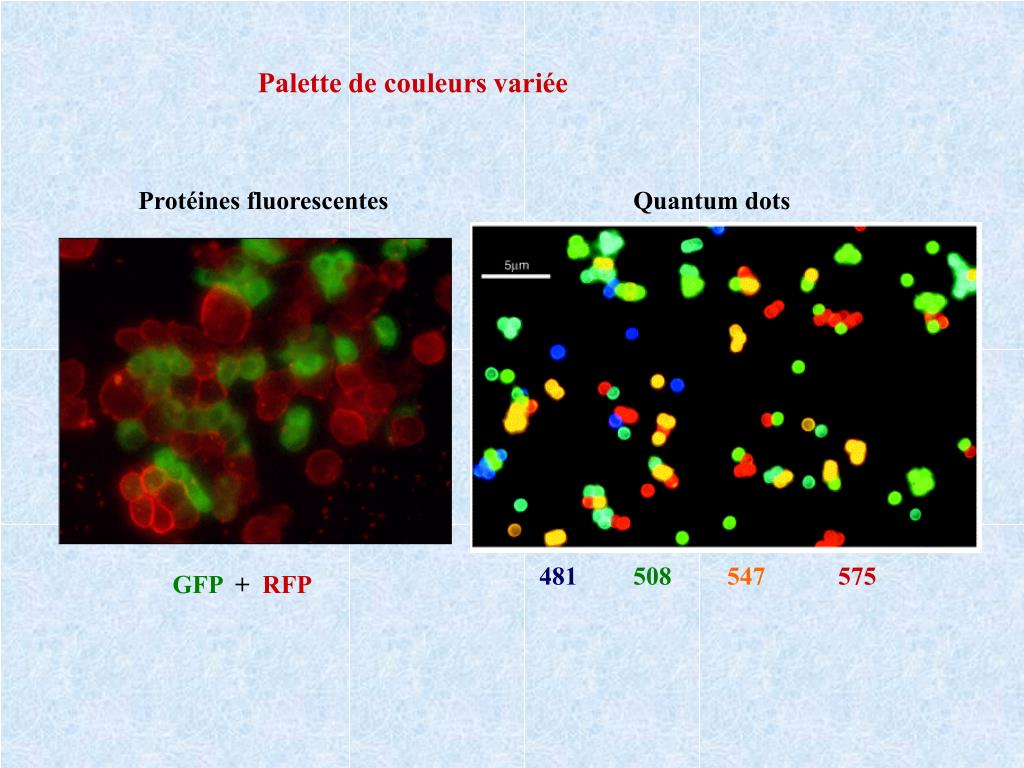 Palette de couleurs variée

Protéines fluorescentes

Quantum dots

5µm

GFP + RFP

481 508 547 575